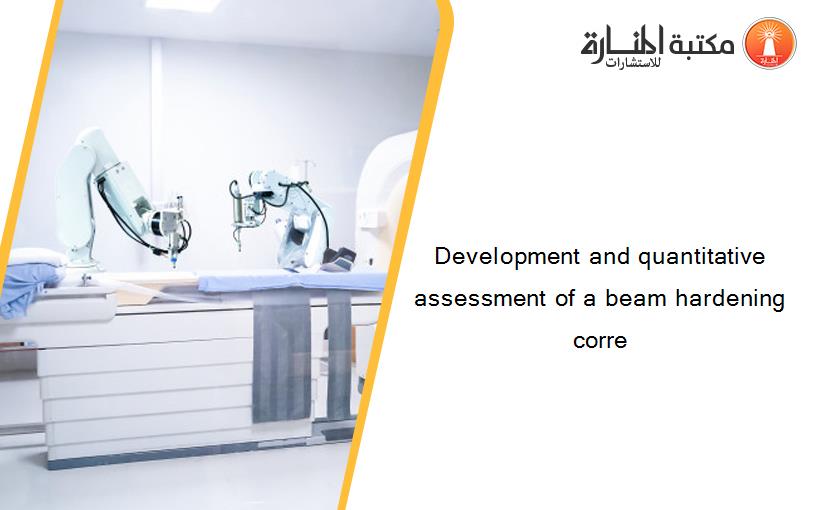 مكتبة المنارة
للاستشارات

Development and quantitative assessment of a beam hardening corre